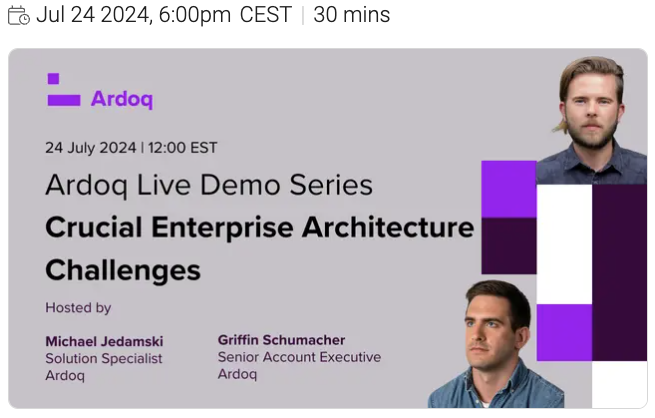 Jul 24 2024, 6:00pm CEST | 30 mins

Ardoq

24 July 2024 | 12:00 EST

Ardoq Live Demo Series

Crucial Enterprise Architecture Challenges

Hosted by

Michael Jedamski
Solution Specialist
Ardoq

Griffin Schumacher
Senior Account Executive
Ardoq